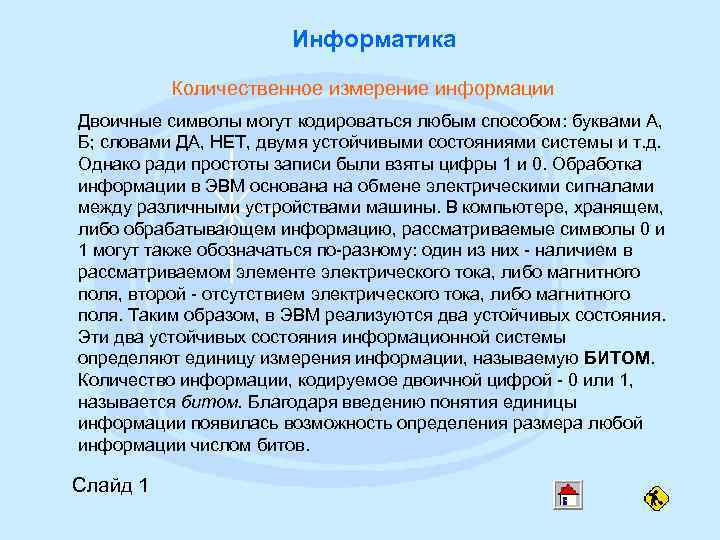 Информатика

Количественное измерение информации

Двоичные символы могут кодироваться любым способом: буквами А, Б; словами ДА, НЕТ, двумя устойчивыми состояниями системы и т.д. Однако ради простоты записи были взяты цифры 1 и 0. Обработка информации в ЭВМ основана на обмене электрическими сигналами между различными устройствами машины. В компьютере, хранящем, либо обрабатывающем информацию, рассматриваемые символы 0 и 1 могут также обозначаться по-разному: один из них - наличием в рассматриваемом элементе электрического тока, либо магнитного поля, второй - отсутствием электрического тока, либо магнитного поля. Таким образом, в ЭВМ реализуются два устойчивых состояния. Эти два устойчивых состояния информационной системы определяют единицу измерения информации, называемую БИТОМ. Количество информации, кодируемое двоичной цифрой - 0 или 1, называется битом. Благодаря введению понятия единицы информации появилась возможность определения размера любой информации числом битов.

Слайд 1